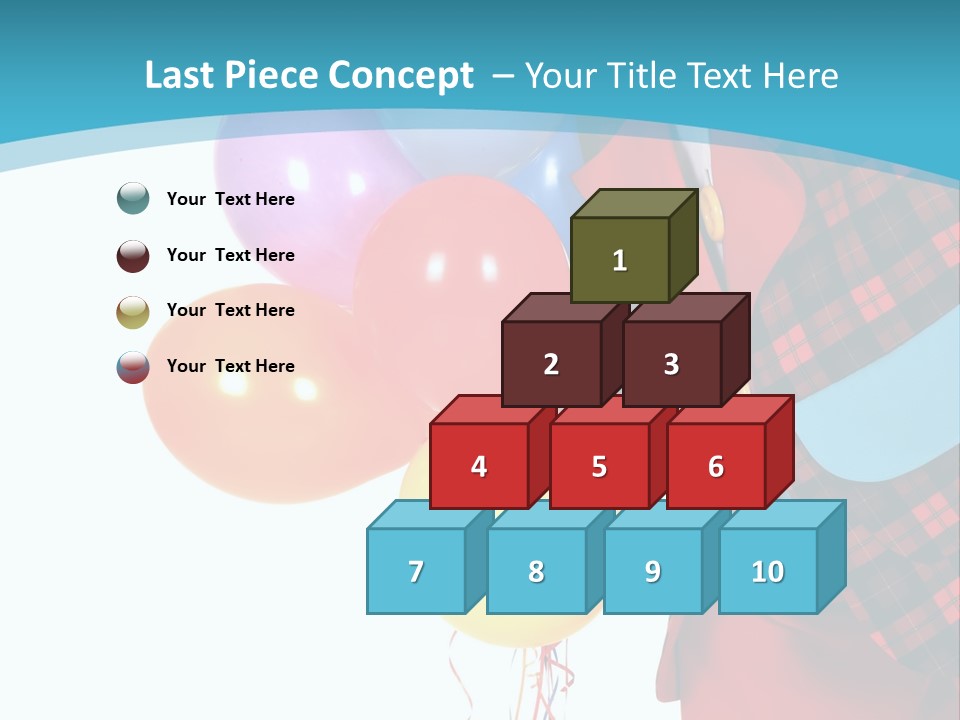 Last Piece Concept – Your Title Text Here

Your Text Here

Your Text Here

Your Text Here

Your Text Here

1

2

3

4

5

6

7

8

9

10